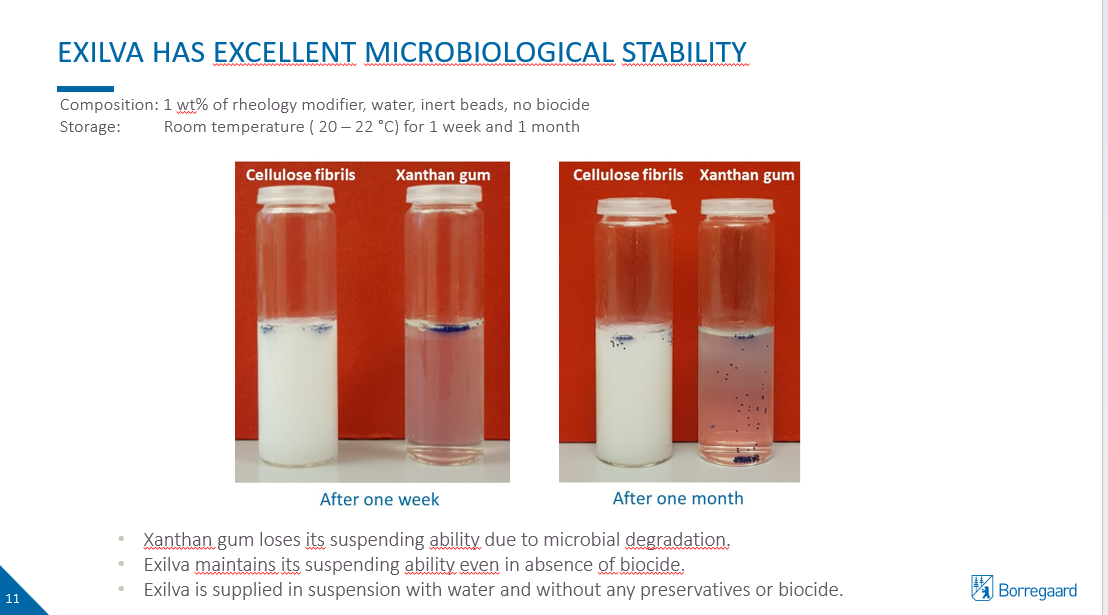 EXILVA HAS EXCELLENT MICROBIOLOGICAL STABILITY

Composition: 1 wt% of rheology modifier, water, inert beads, no biocide
Storage: Room temperature ( 20 – 22 °C) for 1 week and 1 month

Cellulose fibrils Xanthan gum

After one week

Cellulose fibrils Xanthan gum

After one month

• Xanthan gum loses its suspending ability due to microbial degradation.
• Exilva maintains its suspending ability even in absence of biocide.
• Exilva is supplied in suspension with water and without any preservatives or biocide.

11

Borregaard